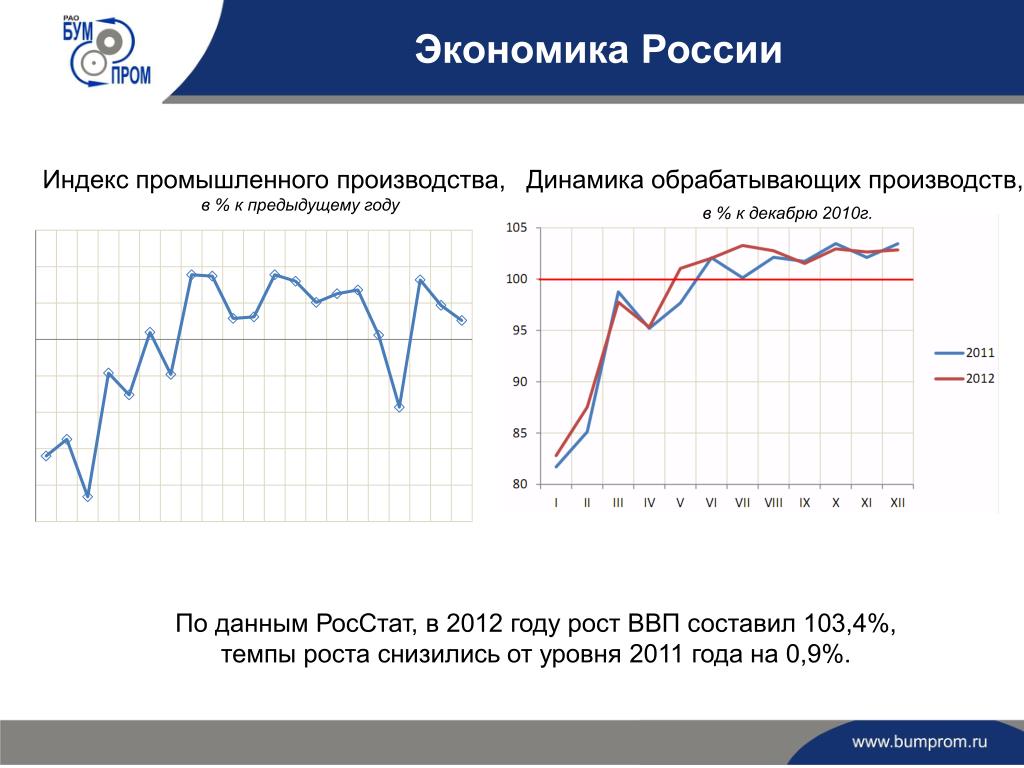 РАО
БУМ
ПРОМ

Экономика России

Индекс промышленного производства,
в % к предыдущему году

Динамика обрабатывающих производств,
в % к декабрю 2010г.

105
100
95
90
85
80
I II III IV V VI VII VIII IX X XI XII
2011
2012

По данным РосСтат, в 2012 году рост ВВП составил 103,4%, темпы роста снизились от уровня 2011 года на 0,9%.

www.bumprom.ru